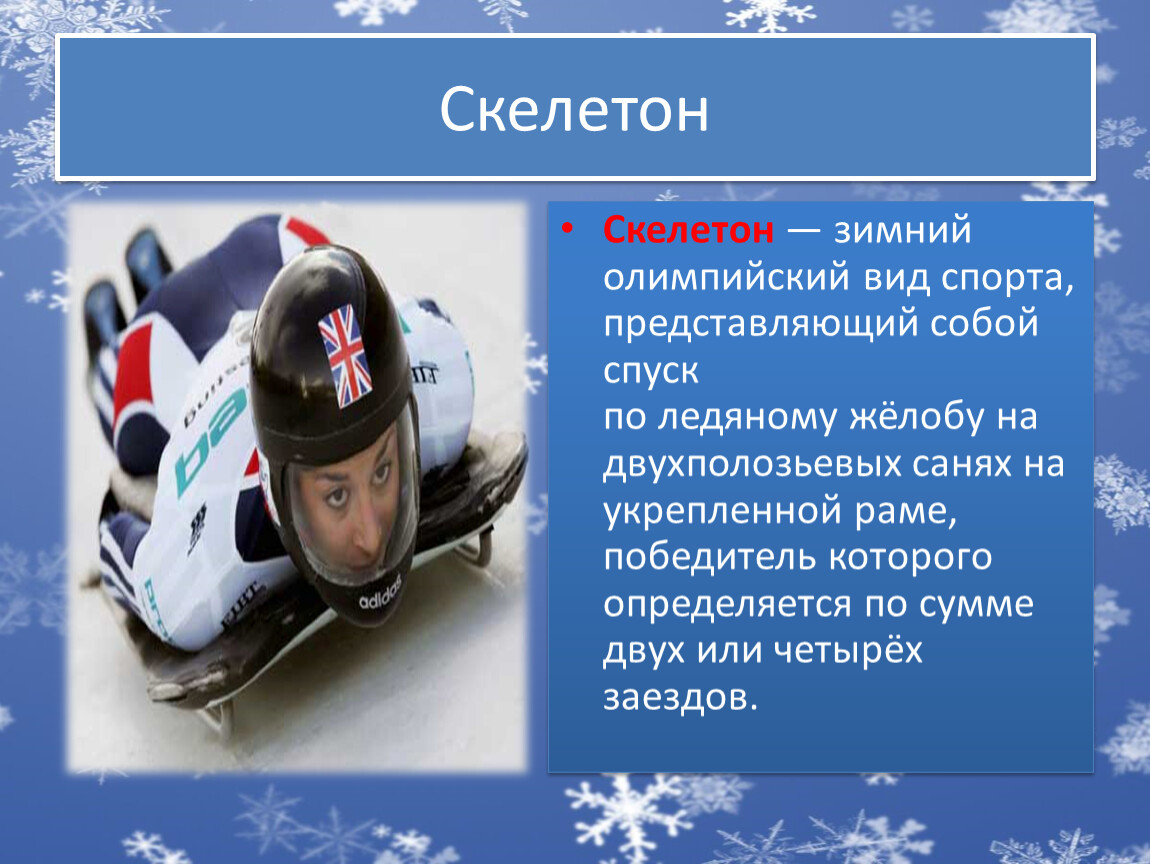 Скелетон

• Скелетон — зимний олимпийский вид спорта, представляющий собой спуск
по ледяному жёлобу на двухполозьевых санях на укрепленной раме, победитель которого определяется по сумме двух или четырёх заездов.

adidas